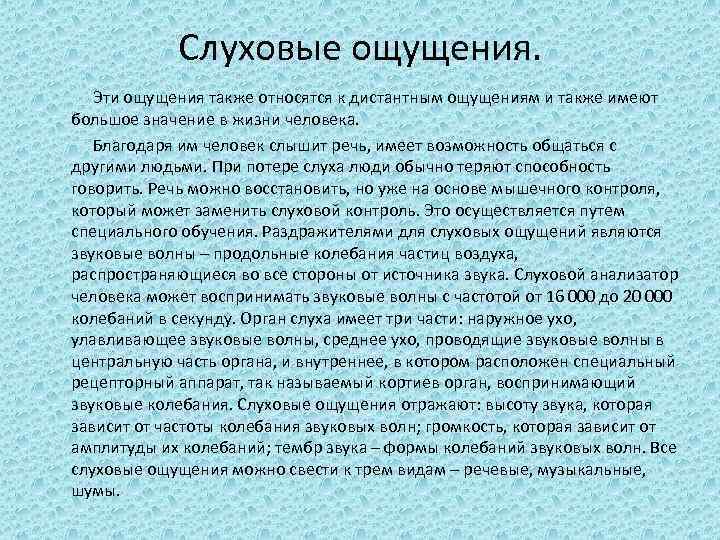 Слуховые ощущения.

Эти ощущения также относятся к дистантным ощущениям и также имеют большое значение в жизни человека.

Благодаря им человек слышит речь, имеет возможность общаться с другими людьми. При потере слуха люди обычно теряют способность говорить. Речь можно восстановить, но уже на основе мышечного контроля, который может заменить слуховой контроль. Это осуществляется путем специального обучения. Раздражителями для слуховых ощущений являются звуковые волны – продольные колебания частиц воздуха, распространяющиеся во все стороны от источника звука. Слуховой анализатор человека может воспринимать звуковые волны с частотой от 16 000 до 20 000 колебаний в секунду. Орган слуха имеет три части: наружное ухо, улавливающее звуковые волны, среднее ухо, проводящие звуковые волны в центральную часть органа, и внутреннее, в котором расположен специальный рецепторный аппарат, так называемый кортиев орган, воспринимающий звуковые колебания. Слуховые ощущения отражают: высоту звука, которая зависит от частоты колебания звуковых волн; громкость, которая зависит от амплитуды их колебаний; тембр звука – формы колебаний звуковых волн. Все слуховые ощущения можно свести к трем видам – речевые, музыкальные, шумы.